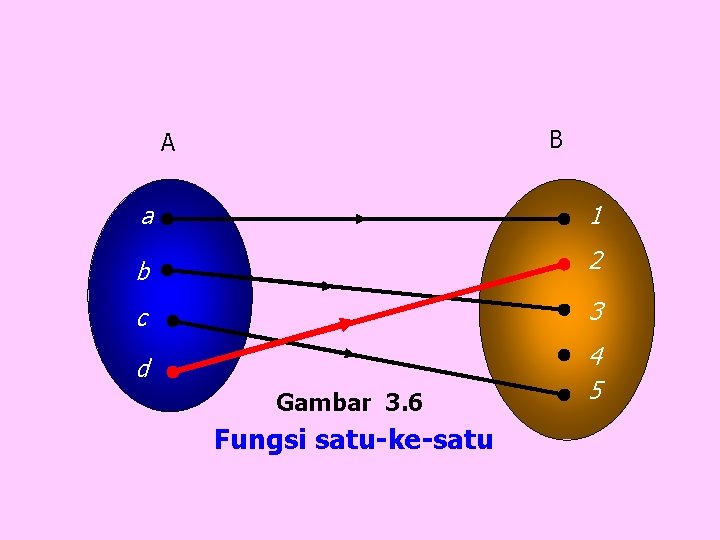 A

B

a
b
c
d

1
2
3
4
5

Gambar 3.6

Fungsi satu-ke-satu